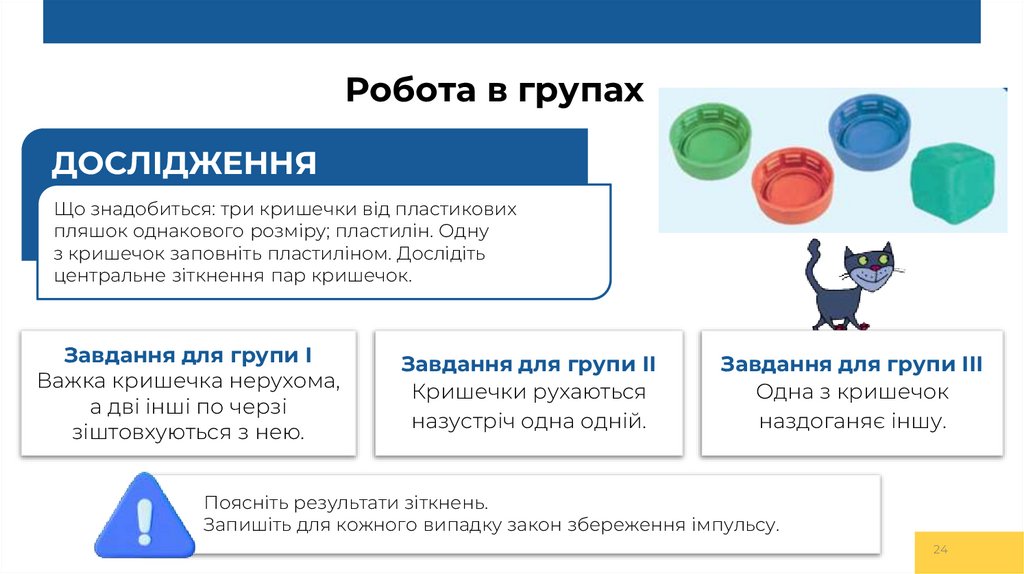 Робота в групах

ДОСЛІДЖЕННЯ

Що знадобиться: три кришечки від пластикових пляшок однакового розміру; пластилін. Одну з кришечок заповніть пластиліном. Дослідіть центральне зіткнення пар кришечок.

Завдання для групи I
Важка кришечка нерухома, а дві інші по черзі зіштовхуються з нею.

Завдання для групи II
Кришечки рухаються назустріч одна одній.

Завдання для групи III
Одна з кришечок наздоганяє іншу.

Поясніть результати зіткнень.
Запишіть для кожного випадку закон збереження імпульсу.

24